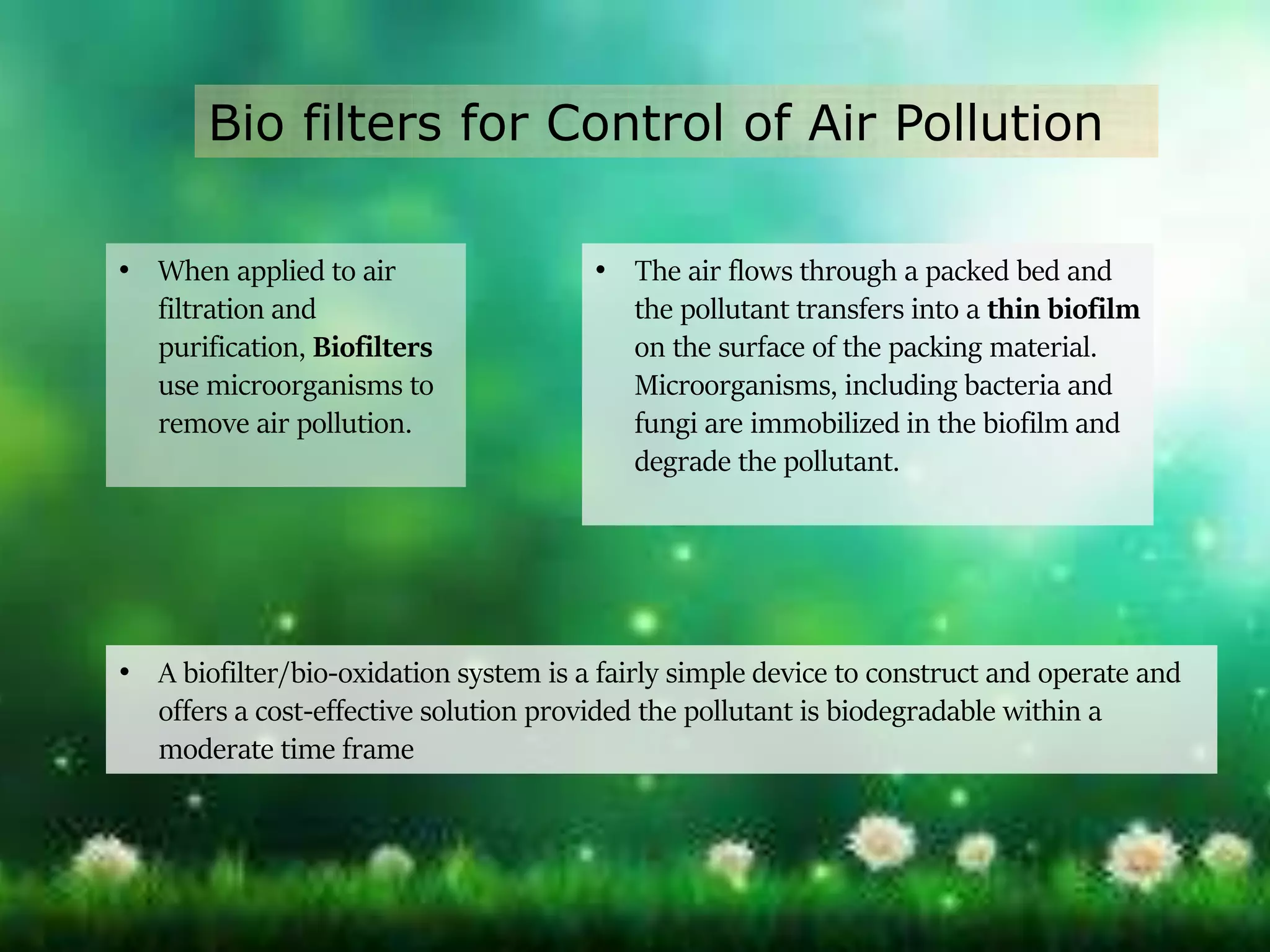 Bio filters for Control of Air Pollution

• When applied to air filtration and purification, Biofilters use microorganisms to remove air pollution.

• The air flows through a packed bed and the pollutant transfers into a thin biofilm on the surface of the packing material. Microorganisms, including bacteria and fungi are immobilized in the biofilm and degrade the pollutant.

• A biofilter/bio-oxidation system is a fairly simple device to construct and operate and offers a cost-effective solution provided the pollutant is biodegradable within a moderate time frame